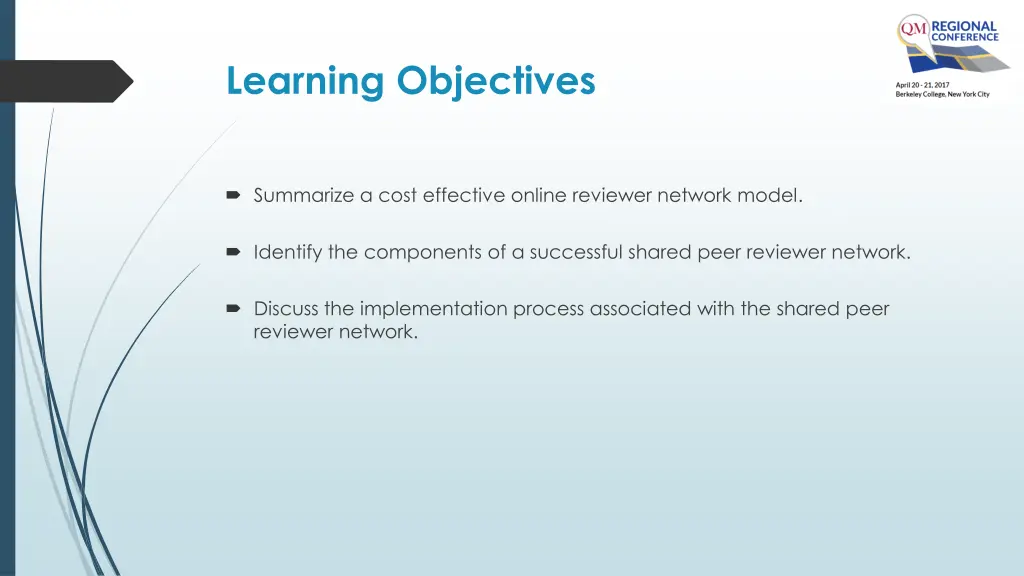 Learning Objectives

QM REGIONAL CONFERENCE

April 20 - 21, 2017
Berkeley College, New York City

Summarize a cost effective online reviewer network model.

Identify the components of a successful shared peer reviewer network.

Discuss the implementation process associated with the shared peer reviewer network.